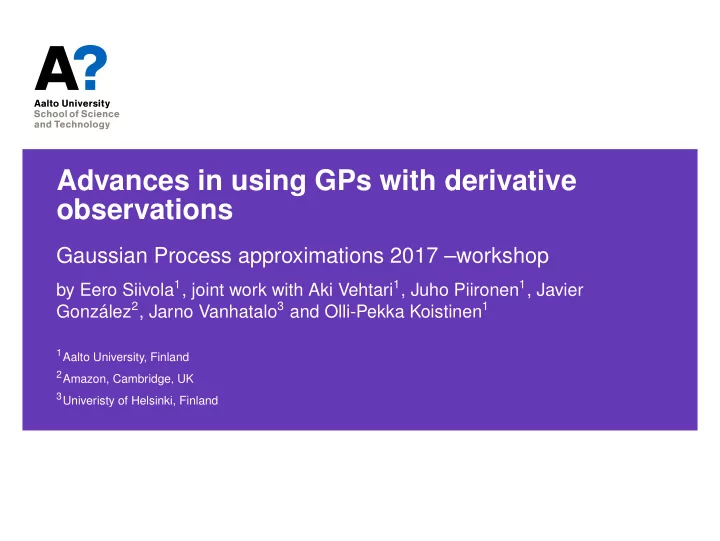 A?
Aalto University
School of Science
and Technology

Advances in using GPs with derivative observations

Gaussian Process approximations 2017 –workshop

by Eero Siivola$^1$, joint work with Aki Vehtari$^1$, Juho Piironen$^1$, Javier González$^2$, Jarno Vanhatalo$^3$ and Olli-Pekka Koistinen$^1$

$^1$Aalto University, Finland
$^2$Amazon, Cambridge, UK
$^3$Univeristy of Helsinki, Finland